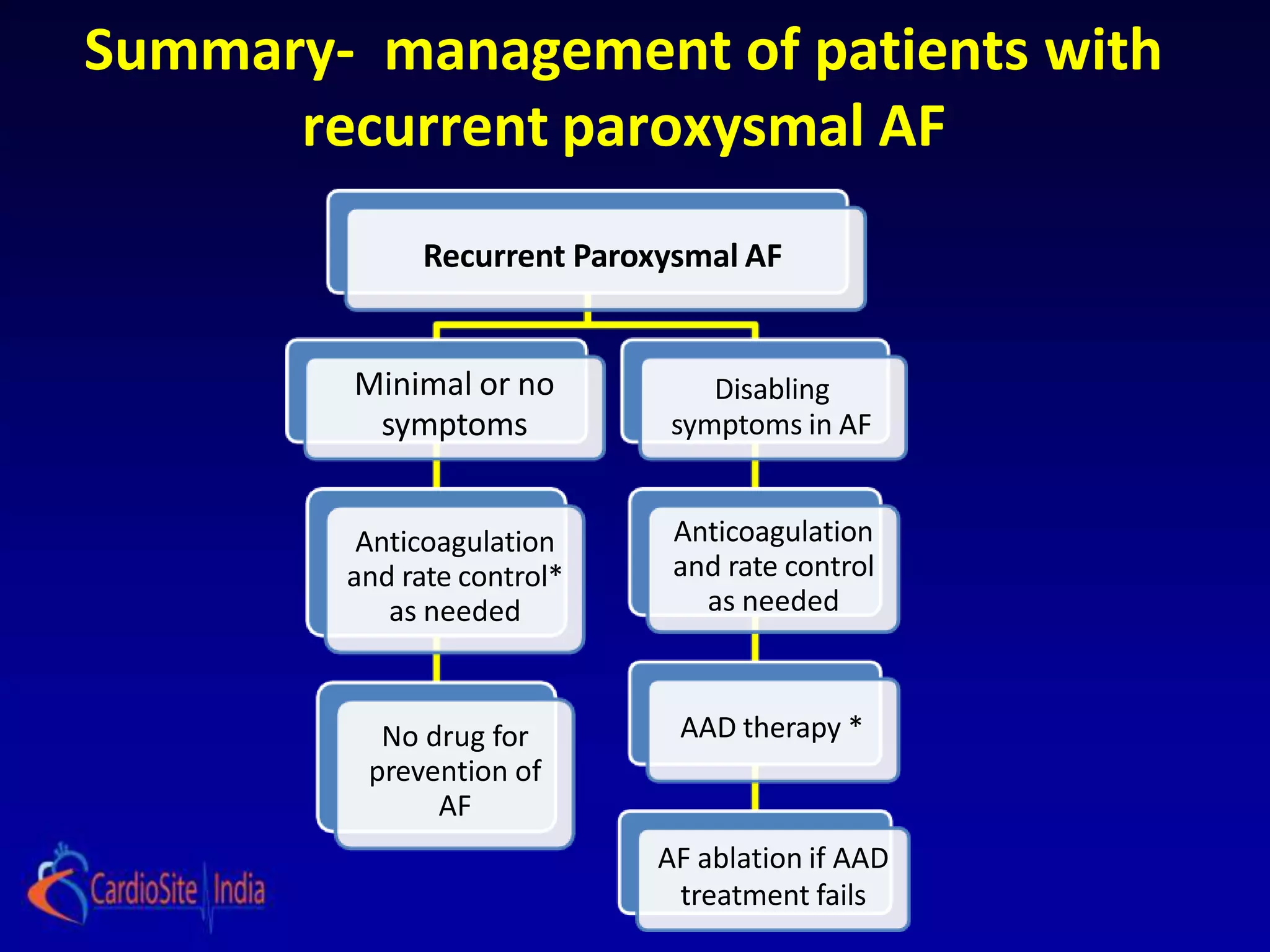 Summary- management of patients with recurrent paroxysmal AF

Recurrent Paroxysmal AF

Minimal or no symptoms

Anticoagulation and rate control* as needed

No drug for prevention of AF

Disabling symptoms in AF

Anticoagulation and rate control as needed

AAD therapy *

AF ablation if AAD treatment fails

CardioSite India